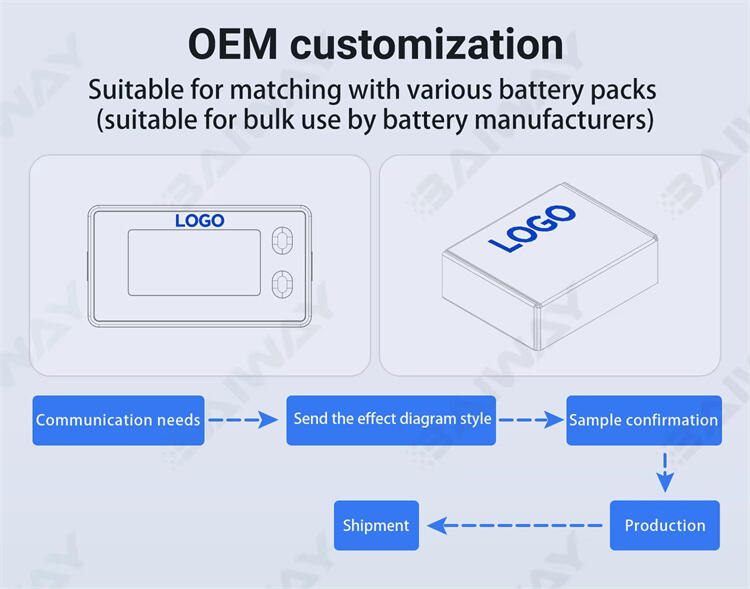 OEM customization

Suitable for matching with various battery packs (suitable for bulk use by battery manufacturers)

LOGO

LOGO

Communication needs

Send the effect diagram style

Sample confirmation

Production

Shipment

BAIWAY